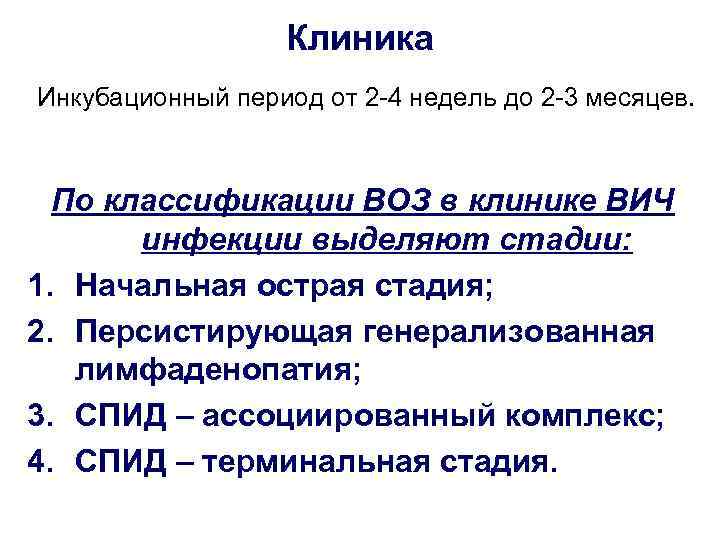 Клиника

Инкубационный период от 2-4 недель до 2-3 месяцев.

По классификации ВОЗ в клинике ВИЧ инфекции выделяют стадии:

1. Начальная острая стадия;
2. Персистирующая генерализованная лимфаденопатия;
3. СПИД – ассоциированный комплекс;
4. СПИД – терминальная стадия.